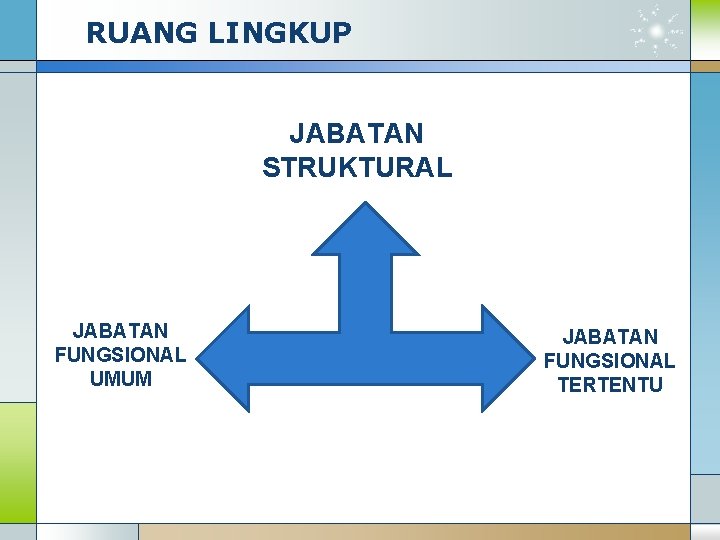 RUANG LINGKUP

JABATAN STRUKTURAL

JABATAN FUNGSIONAL UMUM

JABATAN FUNGSIONAL TERTENTU